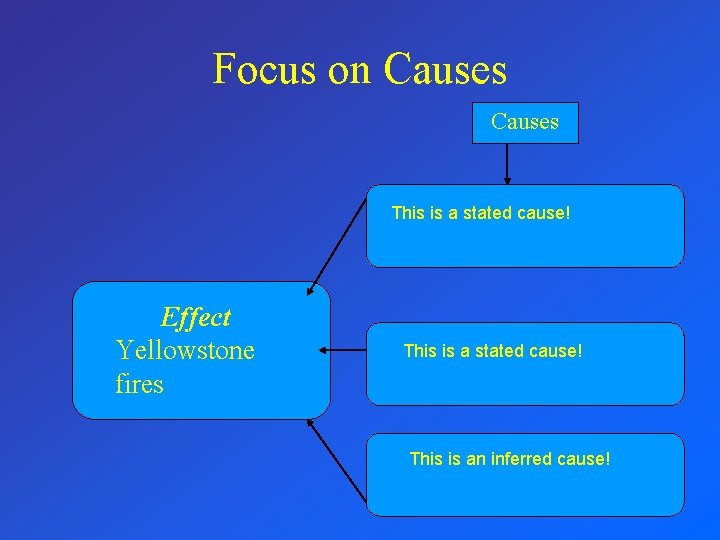 Focus on Causes

Causes

This is a stated cause!

Effect
Yellowstone fires

This is a stated cause!

This is an inferred cause!